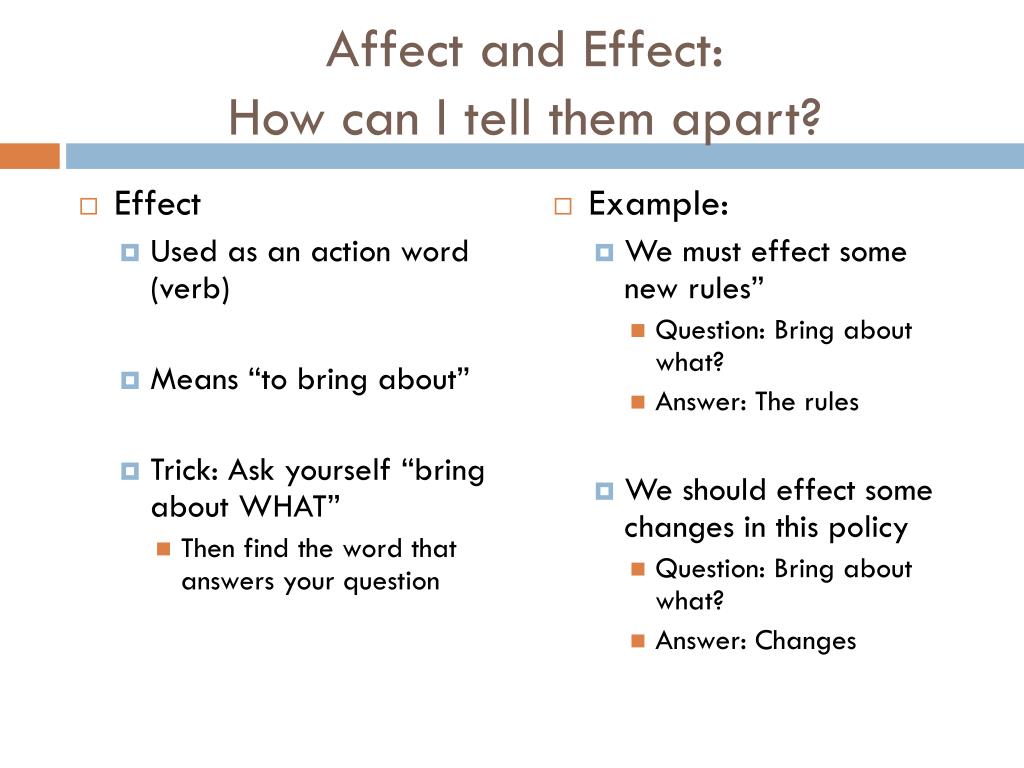 Affect and Effect:
How can I tell them apart?

Effect

Used as an action word (verb)

Means “to bring about”

Trick: Ask yourself “bring about WHAT”

Then find the word that answers your question

Example:

We must effect some new rules”

Question: Bring about what?

Answer: The rules

We should effect some changes in this policy

Question: Bring about what?

Answer: Changes